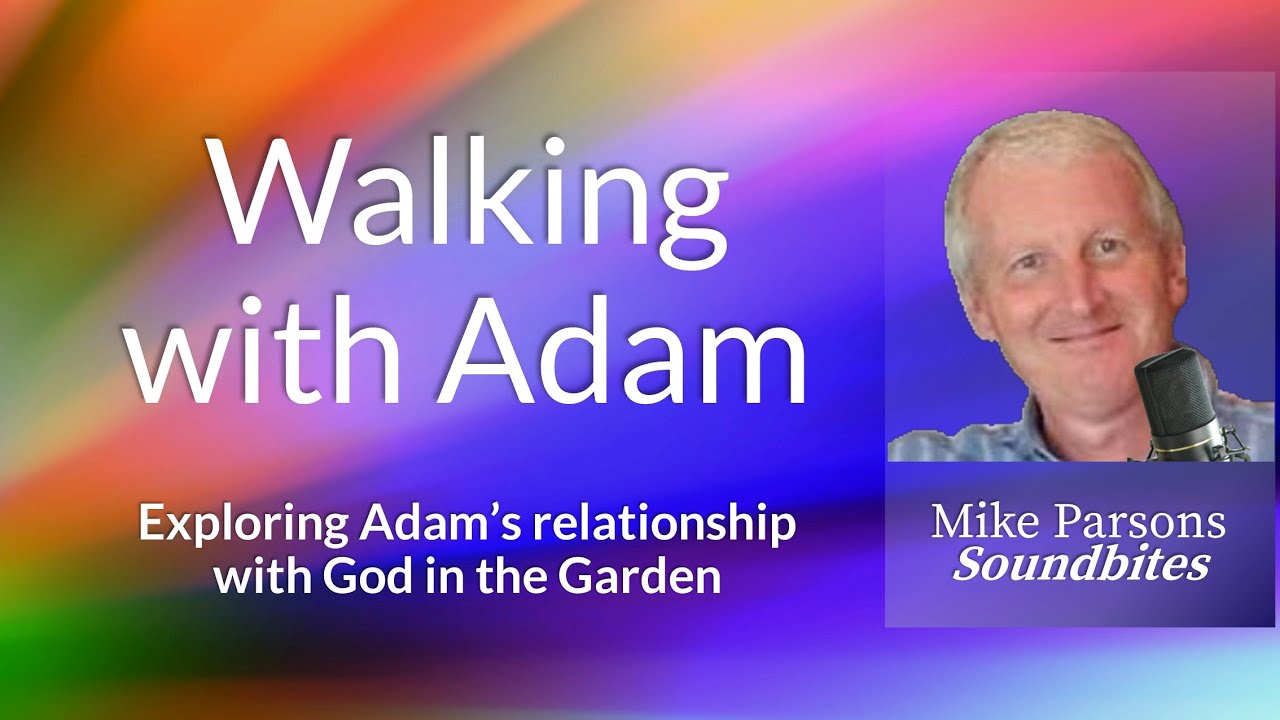 Walking with Adam

Exploring Adam's relationship with God in the Garden

Mike Parsons
Soundbites